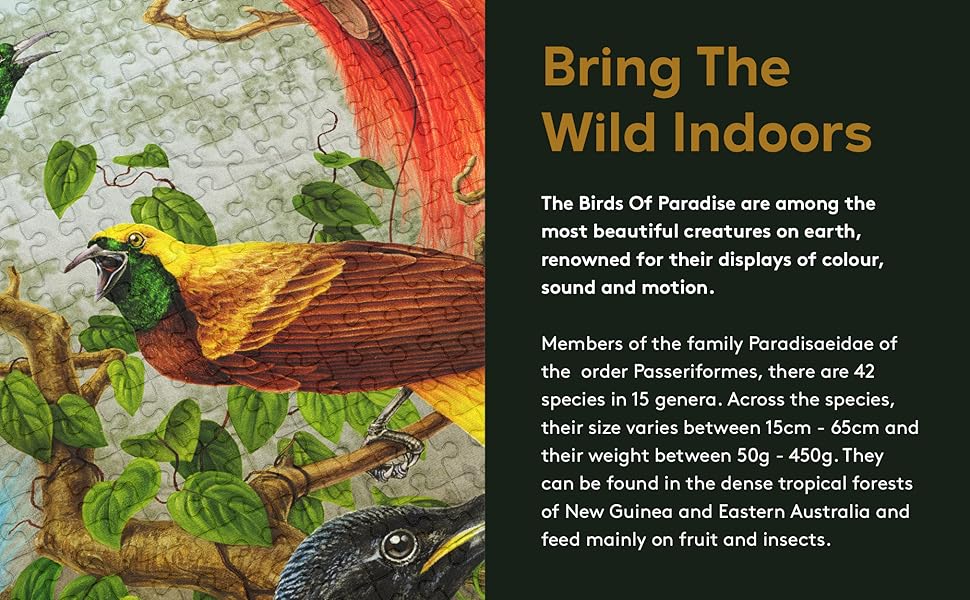 Bring The Wild Indoors

The Birds Of Paradise are among the most beautiful creatures on earth, renowned for their displays of colour, sound and motion.

Members of the family Paradisaeidae of the order Passeriformes, there are 42 species in 15 genera. Across the species, their size varies between 15cm - 65cm and their weight between 50g - 450g. They can be found in the dense tropical forests of New Guinea and Eastern Australia and feed mainly on fruit and insects.